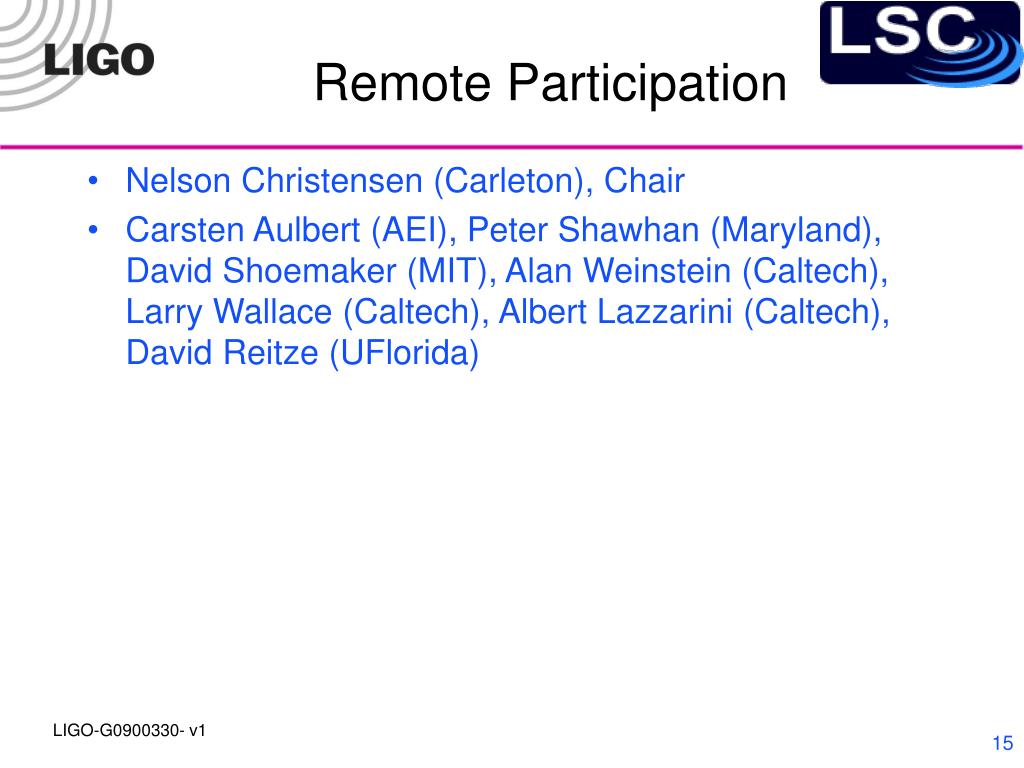 LIGO

Remote Participation

LSC

• Nelson Christensen (Carleton), Chair
• Carsten Aulbert (AEI), Peter Shawhan (Maryland), David Shoemaker (MIT), Alan Weinstein (Caltech), Larry Wallace (Caltech), Albert Lazzarini (Caltech), David Reitze (UFlorida)

LIGO-G0900330- v1

15